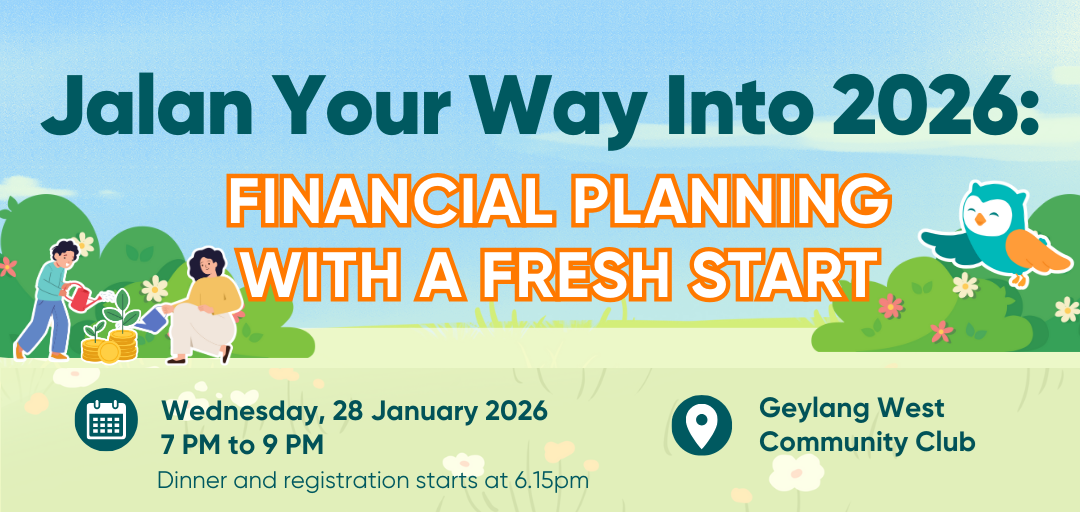 Jalan Your Way Into 2026:
FINANCIAL PLANNING WITH A FRESH START

Wednesday, 28 January 2026
7 PM to 9 PM
Dinner and registration starts at 6.15pm

Geylang West Community Club